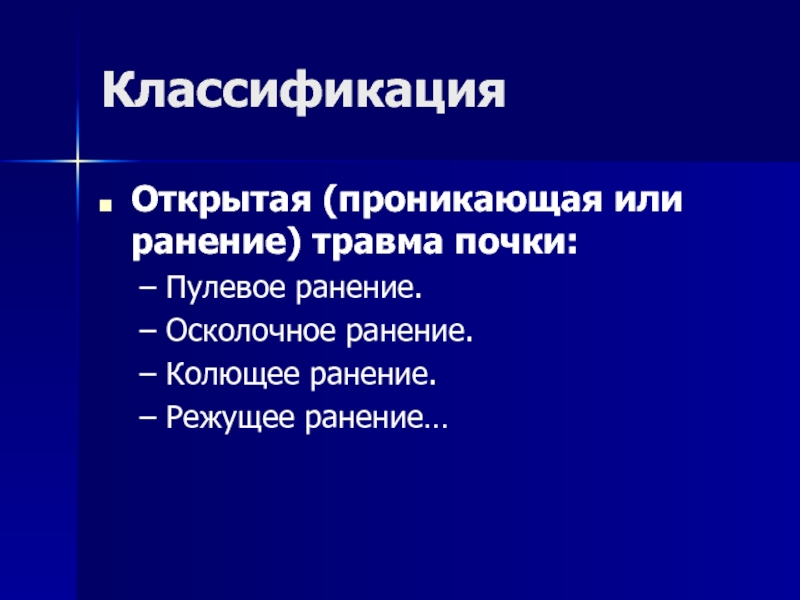 Классификация

Открытая (проникающая или ранение) травма почки:

– Пулевое ранение.
– Осколочное ранение.
– Колющее ранение.
– Режущее ранение…